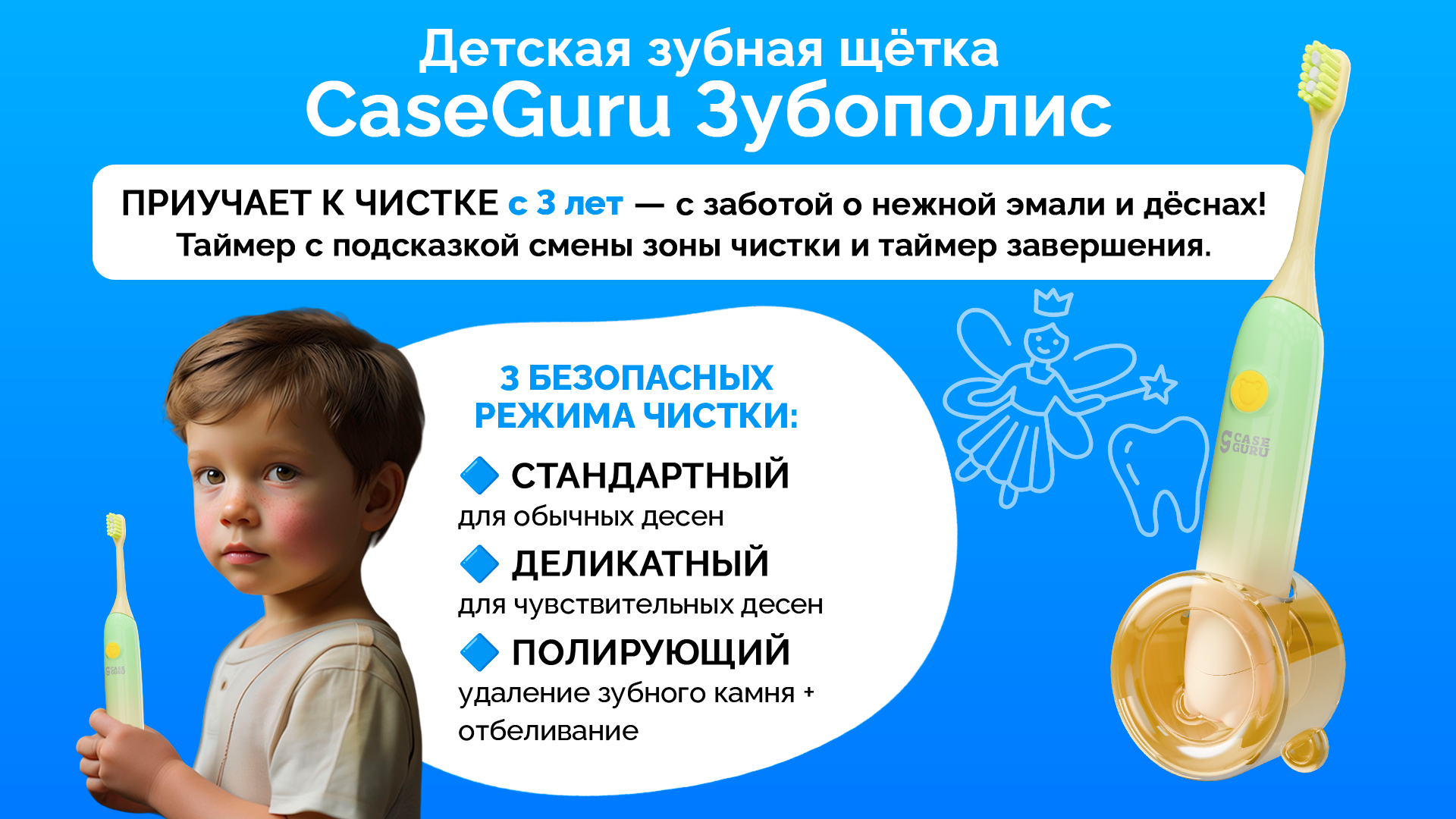 Детская зубная щётка
CaseGuru Зубополис

ПРИУЧАЕТ К ЧИСТКЕ с 3 лет — с заботой о нежной эмали и дёснах!
Таймер с подсказкой смены зоны чистки и таймер завершения.

3 БЕЗОПАСНЫХ РЕЖИМА ЧИСТКИ:

🔷 СТАНДАРТНЫЙ
для обычных десен

🔷 ДЕЛИКАТНЫЙ
для чувствительных десен

🔷 ПОЛИРУЮЩИЙ
удаление зубного камня + отбеливание

CASE GURU